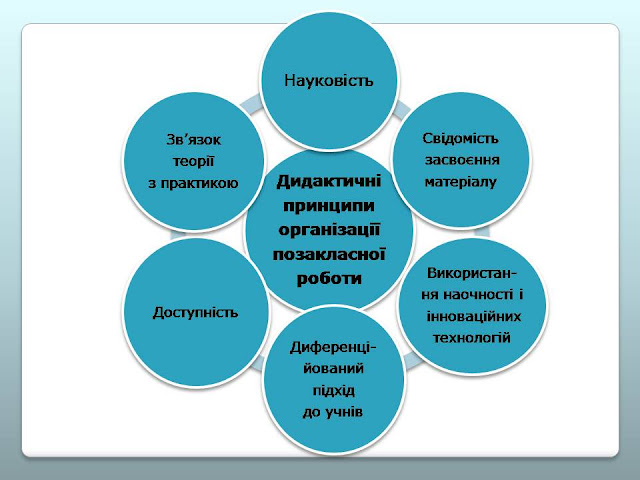 Дидактичні принципи організації позакласної роботи

Науковість

Свідомість засвоєння матеріалу

Використання наочності і інноваційних технологій

Диференційований підхід до учнів

Доступність

Зв’язок теорії з практикою